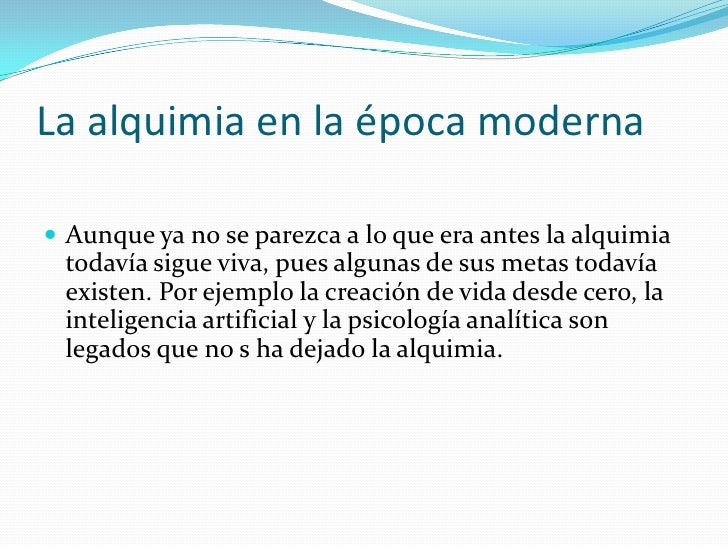 La alquimia en la época moderna

Aunque ya no se parezca a lo que era antes la alquimia todavía sigue viva, pues algunas de sus metas todavía existen. Por ejemplo la creación de vida desde cero, la inteligencia artificial y la psicología analítica son legados que no s ha dejado la alquimia.